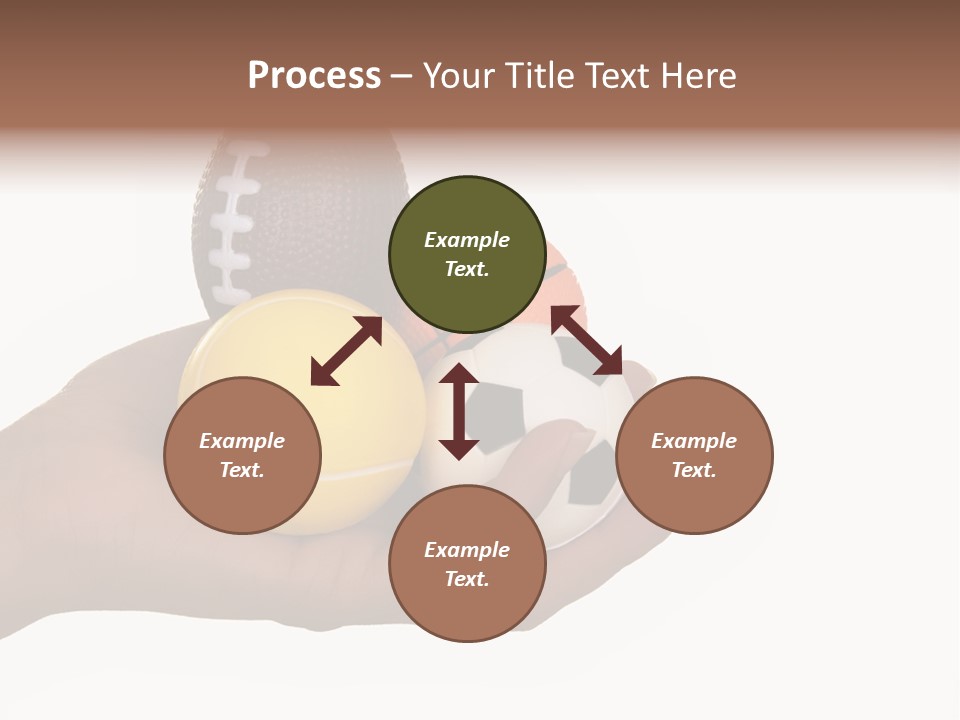 Process – Your Title Text Here

Example Text.

Example Text.

Example Text.

Example Text.